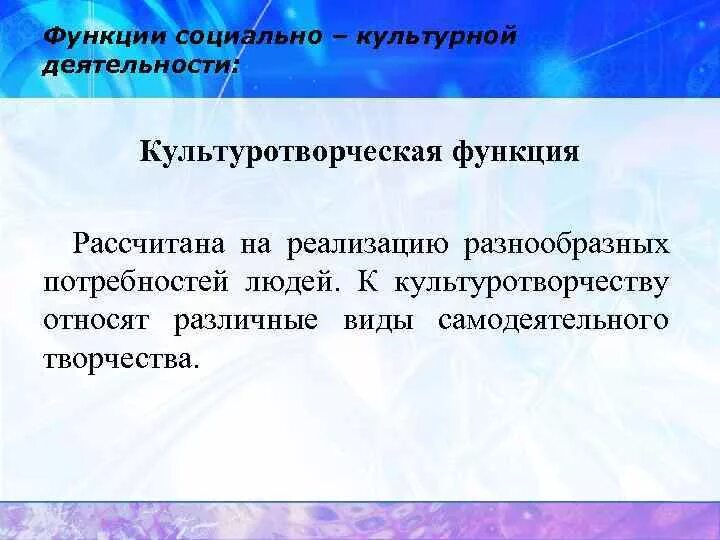 Функции социально – культурной деятельности:

Культуротворческая функция

Рассчитана на реализацию разнообразных потребностей людей. К культуротворчеству относят различные виды самодеятельного творчества.